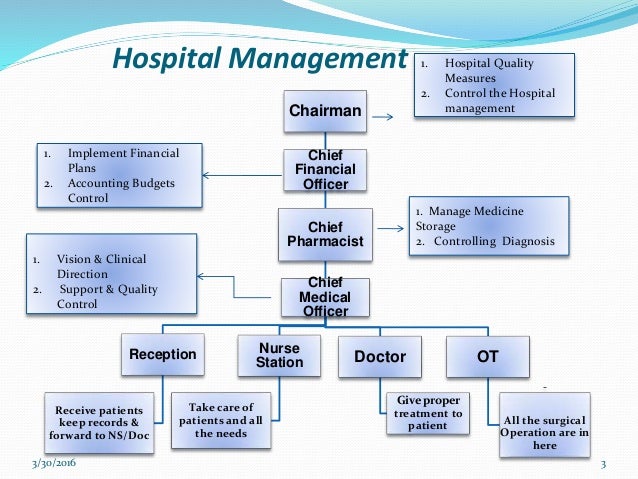 Hospital Management

1. Hospital Quality Measures
2. Control the Hospital management

Chairman

1. Implement Financial Plans
2. Accounting Budgets Control

Chief Financial Officer

Chief Pharmacist

1. Manage Medicine Storage
2. Controlling Diagnosis

1. Vision & Clinical Direction
2. Support & Quality Control

Chief Medical Officer

Reception

Nurse Station

Doctor

OT

Receive patients keep records & forward to NS/Doc

Take care of patients and all the needs

Give proper treatment to patient

All the surgical Operation are in here

3/30/2016

3